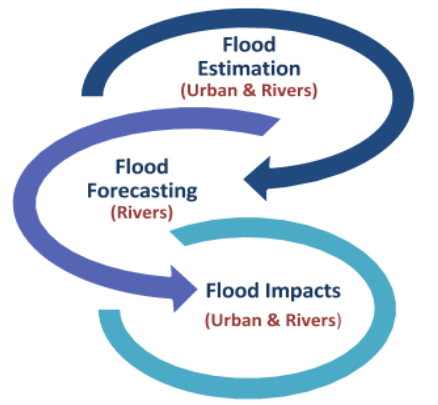 Flood Estimation
(Urban & Rivers)

Flood Forecasting
(Rivers)

Flood Impacts
(Urban & Rivers)